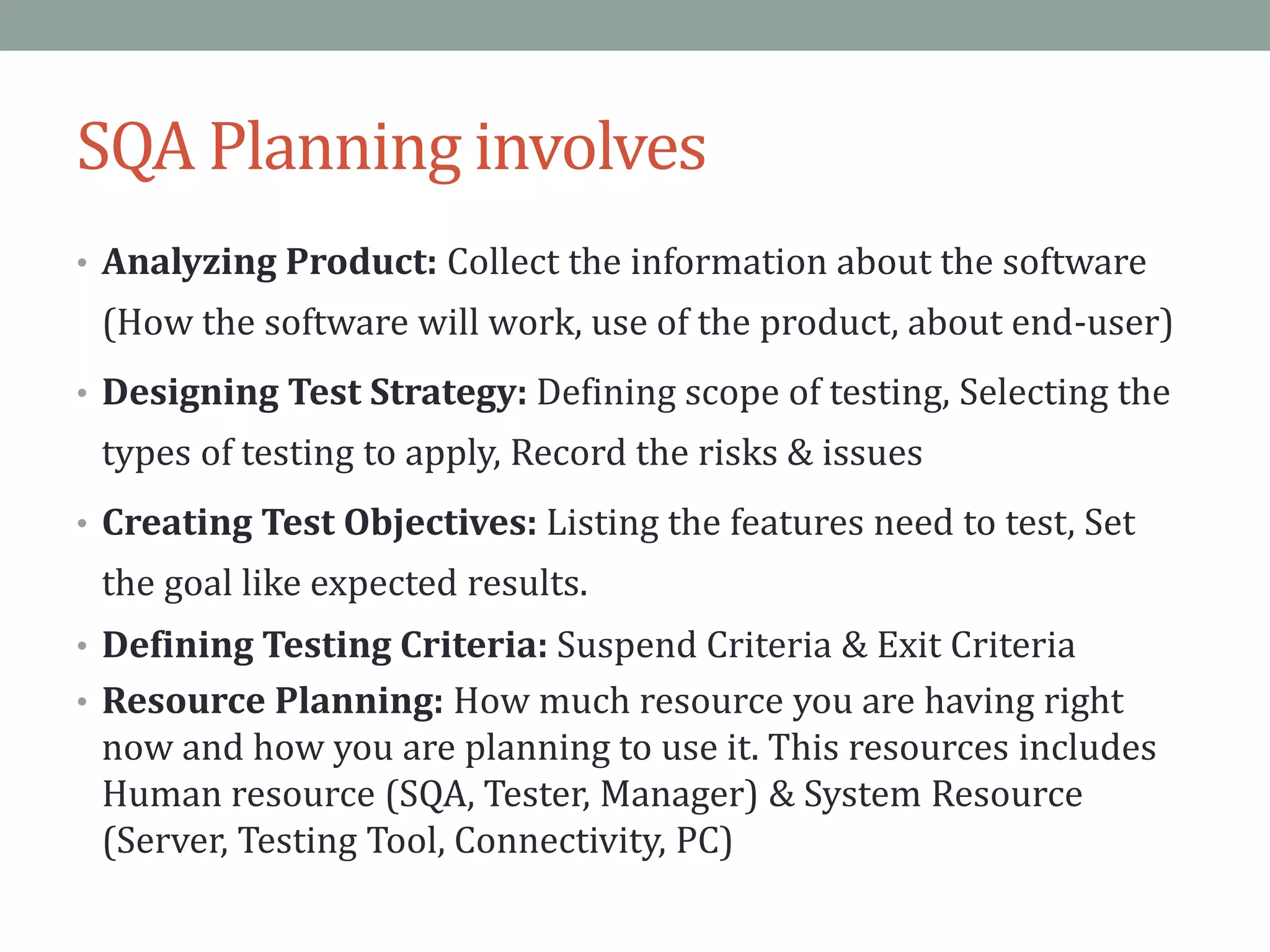 SQA Planning involves

• Analyzing Product: Collect the information about the software (How the software will work, use of the product, about end-user)

• Designing Test Strategy: Defining scope of testing, Selecting the types of testing to apply, Record the risks & issues

• Creating Test Objectives: Listing the features need to test, Set the goal like expected results.

• Defining Testing Criteria: Suspend Criteria & Exit Criteria

• Resource Planning: How much resource you are having right now and how you are planning to use it. This resources includes Human resource (SQA, Tester, Manager) & System Resource (Server, Testing Tool, Connectivity, PC)